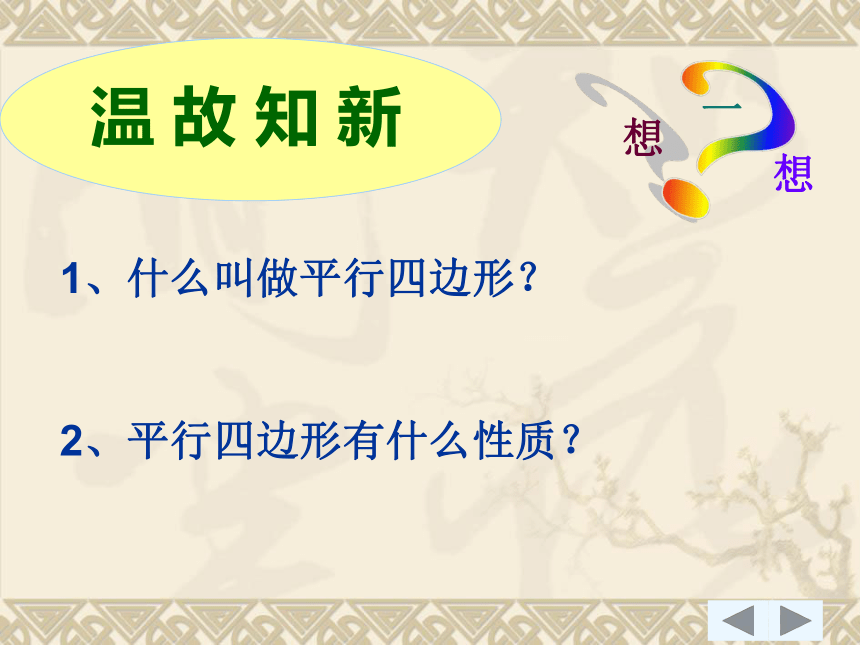 温故知新

想一想

1、什么叫做平行四边形？

2、平行四边形有什么性质？